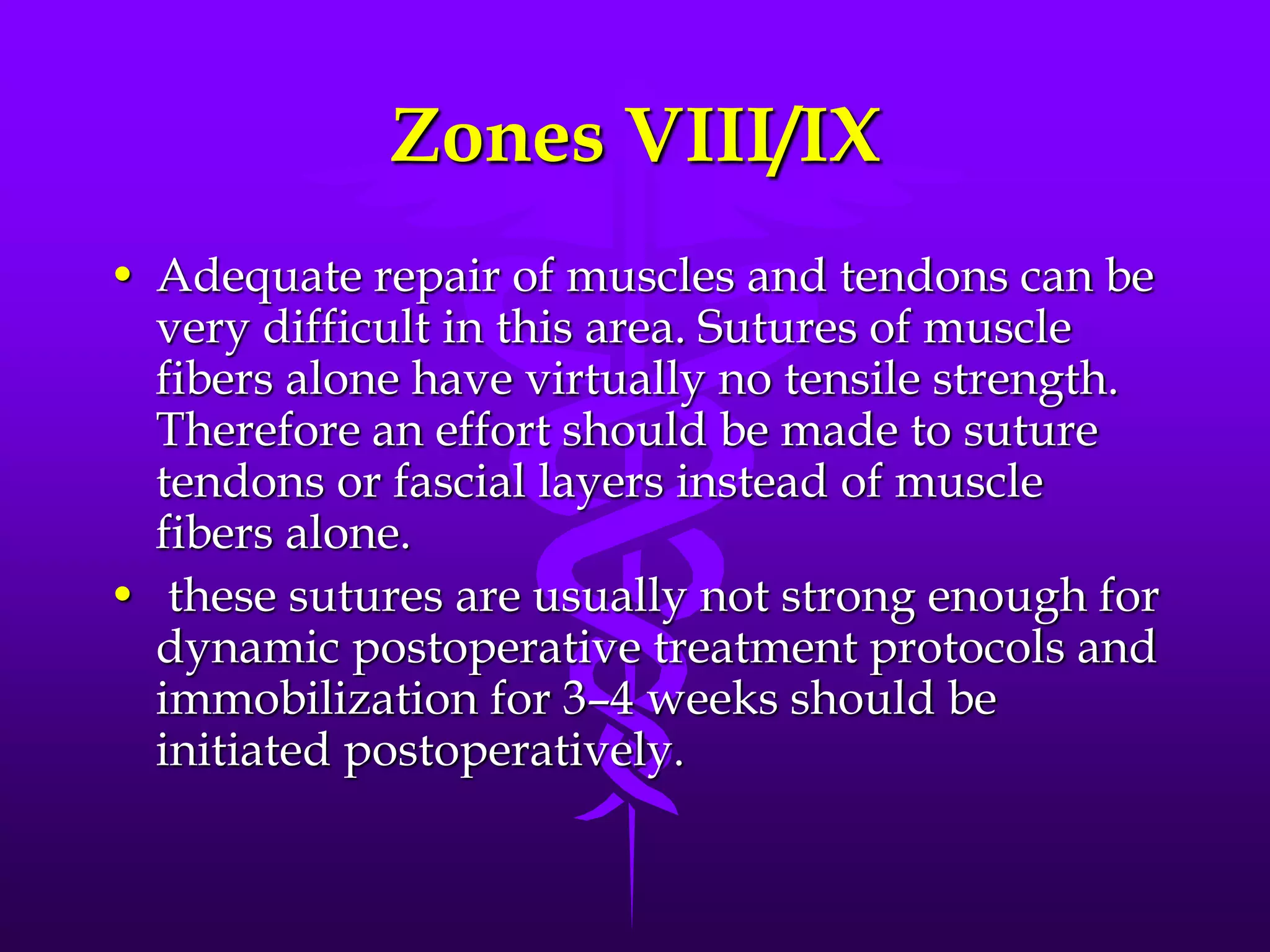 Zones VIII/IX

• Adequate repair of muscles and tendons can be very difficult in this area. Sutures of muscle fibers alone have virtually no tensile strength. Therefore an effort should be made to suture tendons or fascial layers instead of muscle fibers alone.

• these sutures are usually not strong enough for dynamic postoperative treatment protocols and immobilization for 3–4 weeks should be initiated postoperatively.